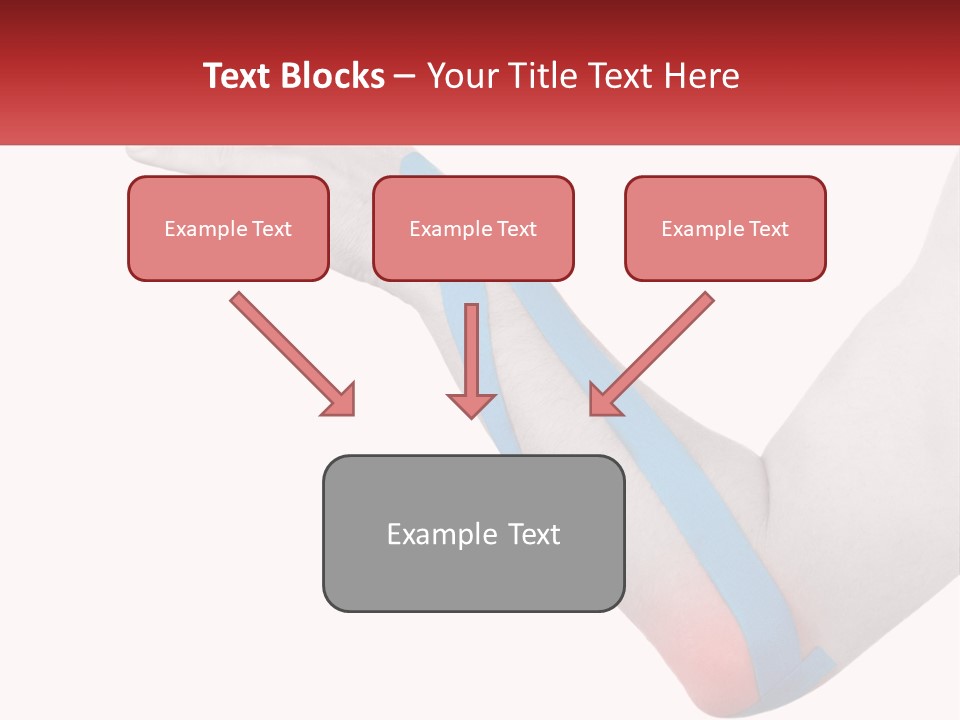 Text Blocks – Your Title Text Here

Example Text

Example Text

Example Text

Example Text